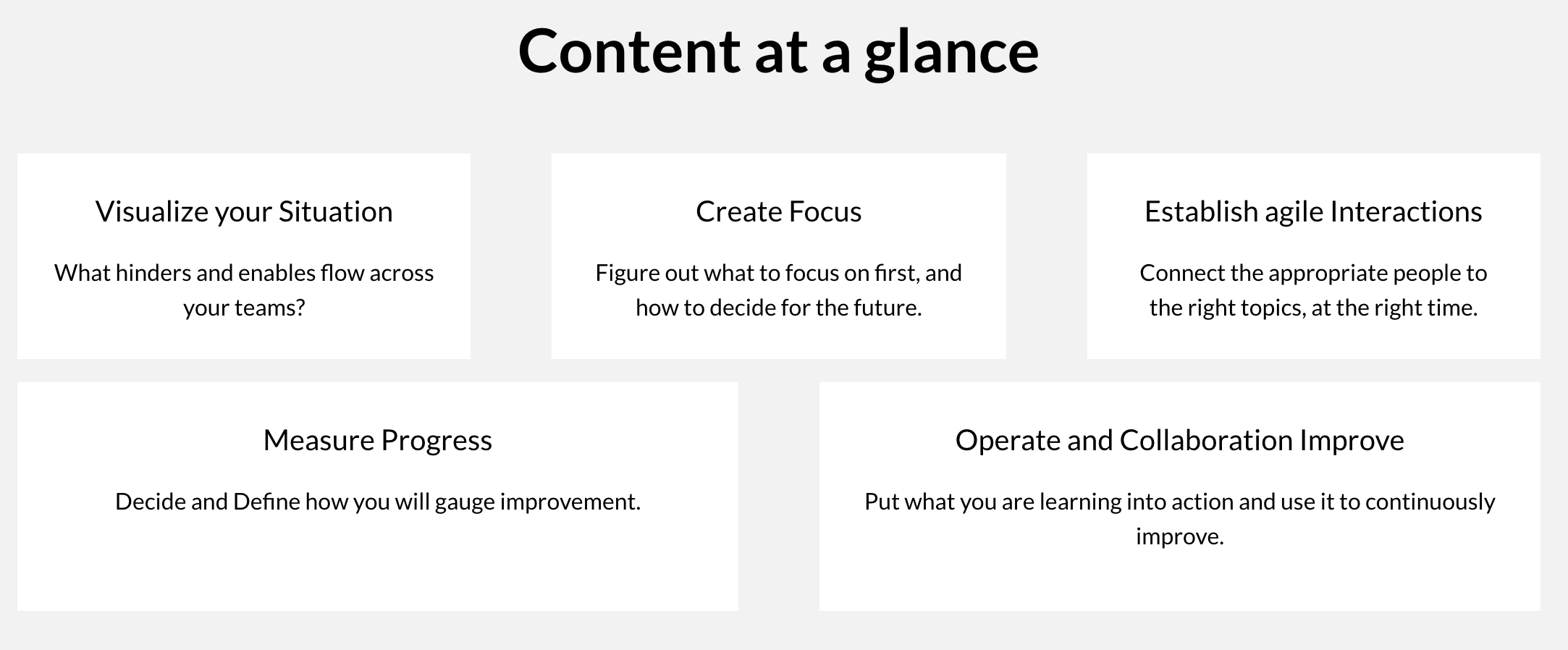 Content at a glance

Visualize your Situation

What hinders and enables flow across your teams?

Create Focus

Figure out what to focus on first, and how to decide for the future.

Establish agile Interactions

Connect the appropriate people to the right topics, at the right time.

Measure Progress

Decide and Define how you will gauge improvement.

Operate and Collaboration Improve

Put what you are learning into action and use it to continuously improve.